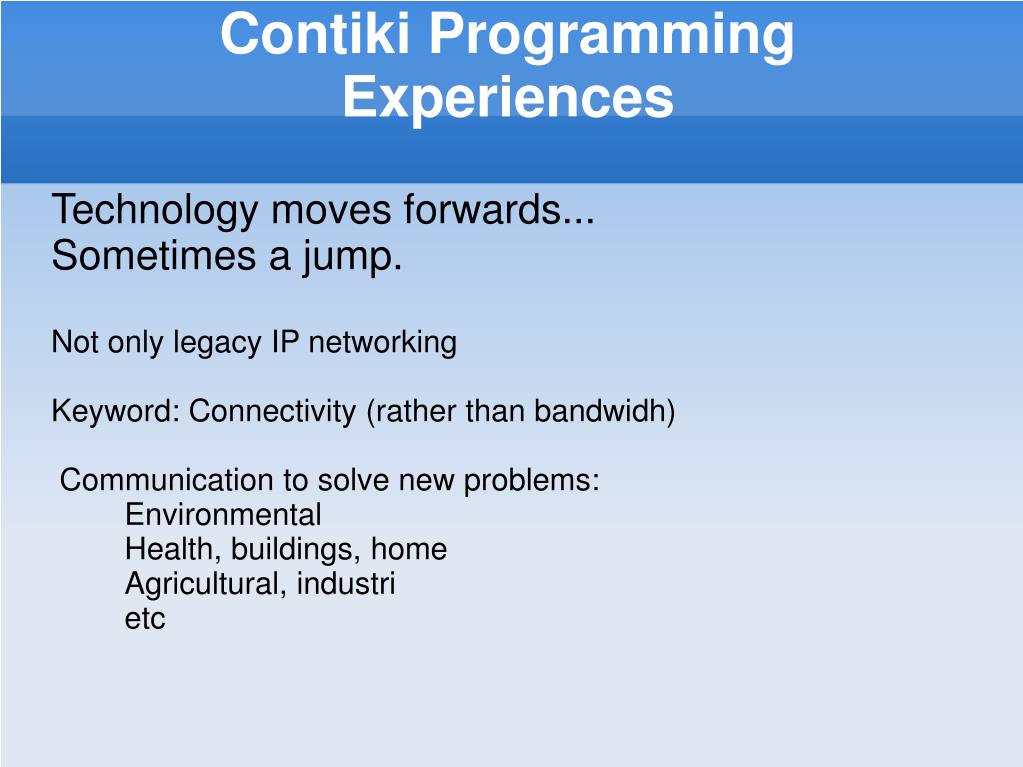 Contiki Programming Experiences

Technology moves forwards...
Sometimes a jump.

Not only legacy IP networking

Keyword: Connectivity (rather than bandwidh)

Communication to solve new problems:
Environmental
Health, buildings, home
Agricultural, industri
etc